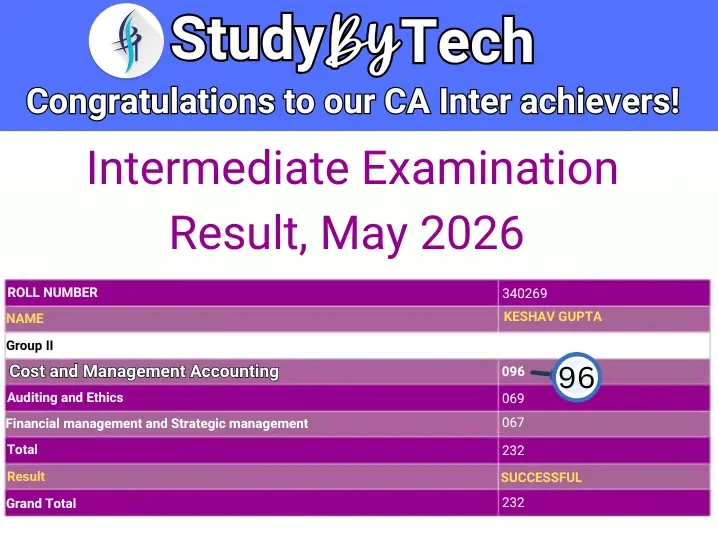 StudyByTech
Congratulations to our CA Inter achievers!

Intermediate Examination Result, May 2026

| ROLL NUMBER | 340269 |
|---|---|
| NAME | KESHAV GUPTA |
| Group II | |
| Cost and Management Accounting | 096 96 |
| Auditing and Ethics | 069 |
| Financial management and Strategic management | 067 |
| Total | 232 |
| Result | SUCCESSFUL |
| Grand Total | 232 |